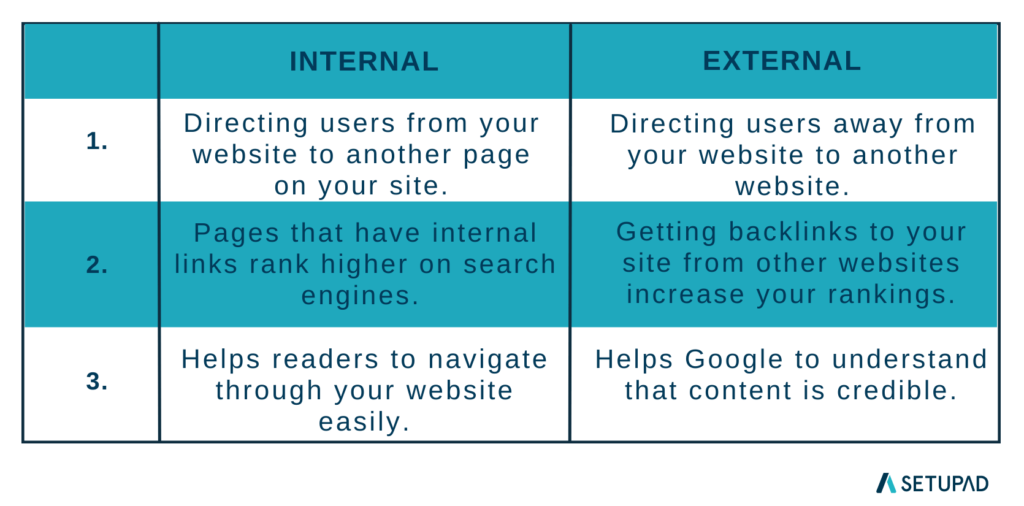 | | INTERNAL | EXTERNAL |
|---|---|---|
| 1. | Directing users from your website to another page on your site. | Directing users away from your website to another website. |
| 2. | Pages that have internal links rank higher on search engines. | Getting backlinks to your site from other websites increase your rankings. |
| 3. | Helps readers to navigate through your website easily. | Helps Google to understand that content is credible. |

SETUPAD